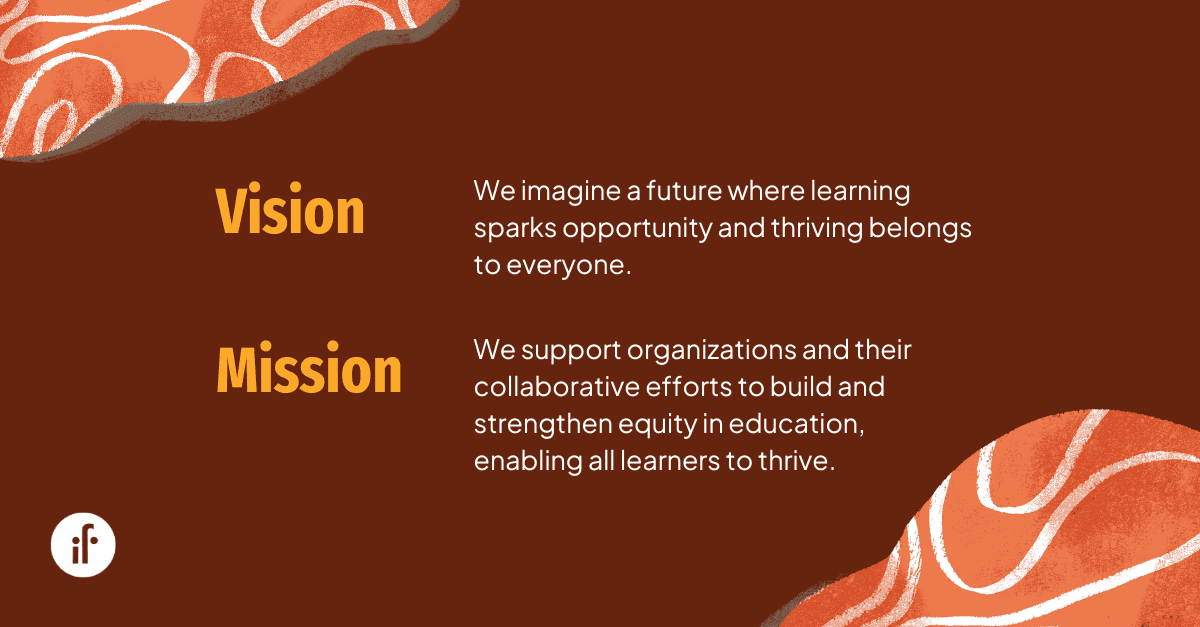 Vision

We imagine a future where learning sparks opportunity and thriving belongs to everyone.

Mission

We support organizations and their collaborative efforts to build and strengthen equity in education, enabling all learners to thrive.

if